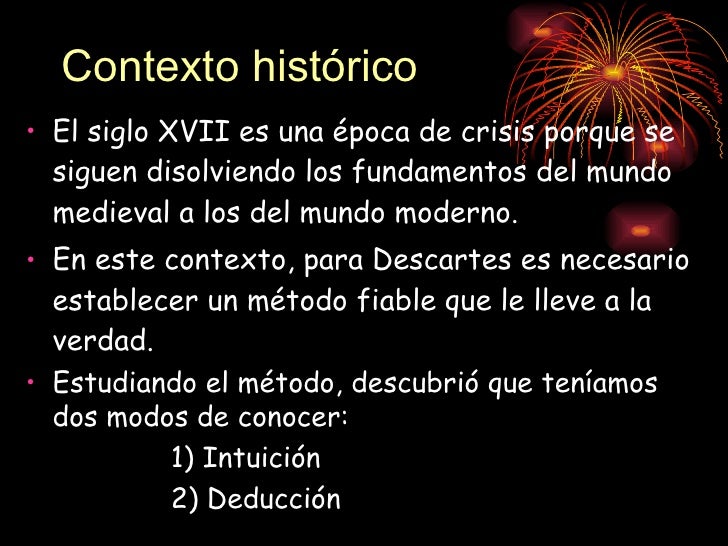 Contexto histórico

• El siglo XVII es una época de crisis porque se siguen disolviendo los fundamentos del mundo medieval a los del mundo moderno.

• En este contexto, para Descartes es necesario establecer un método fiable que le lleve a la verdad.

• Estudiando el método, descubrió que teníamos dos modos de conocer:
1) Intuición
2) Deducción